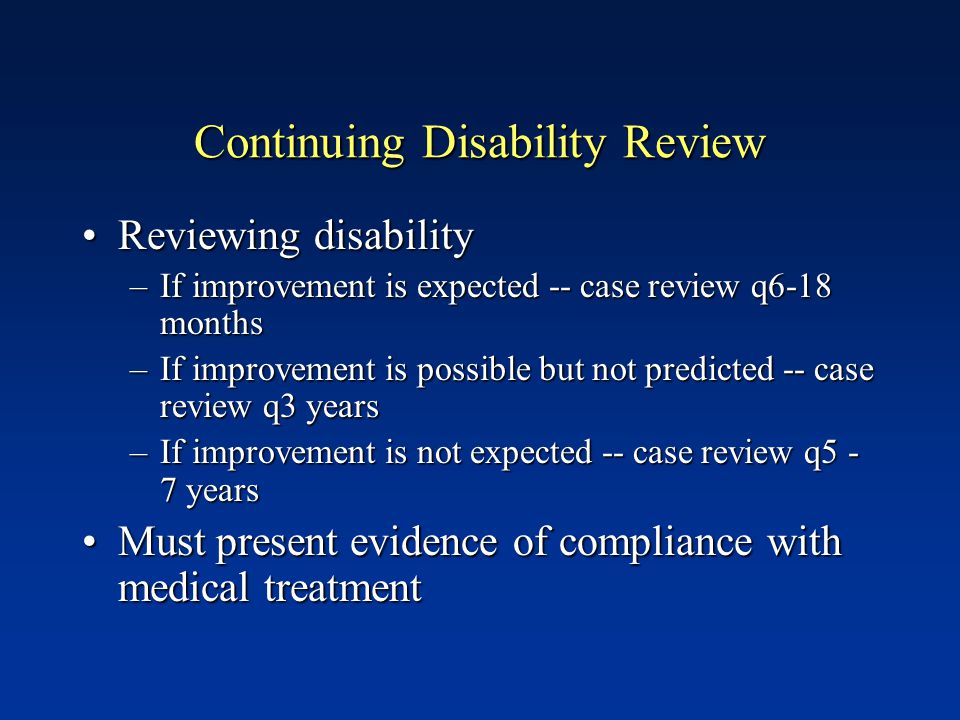 Continuing Disability Review

• Reviewing disability
– If improvement is expected -- case review q6-18 months
– If improvement is possible but not predicted -- case review q3 years
– If improvement is not expected -- case review q5 - 7 years

• Must present evidence of compliance with medical treatment